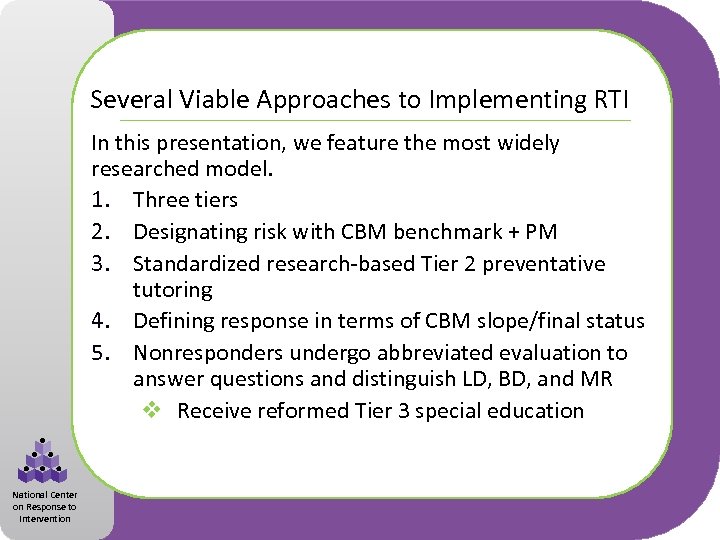 Several Viable Approaches to Implementing RTI

In this presentation, we feature the most widely researched model.

1. Three tiers
2. Designating risk with CBM benchmark + PM
3. Standardized research-based Tier 2 preventative tutoring
4. Defining response in terms of CBM slope/final status
5. Nonresponders undergo abbreviated evaluation to answer questions and distinguish LD, BD, and MR
 ❖ Receive reformed Tier 3 special education

National Center on Response to Intervention